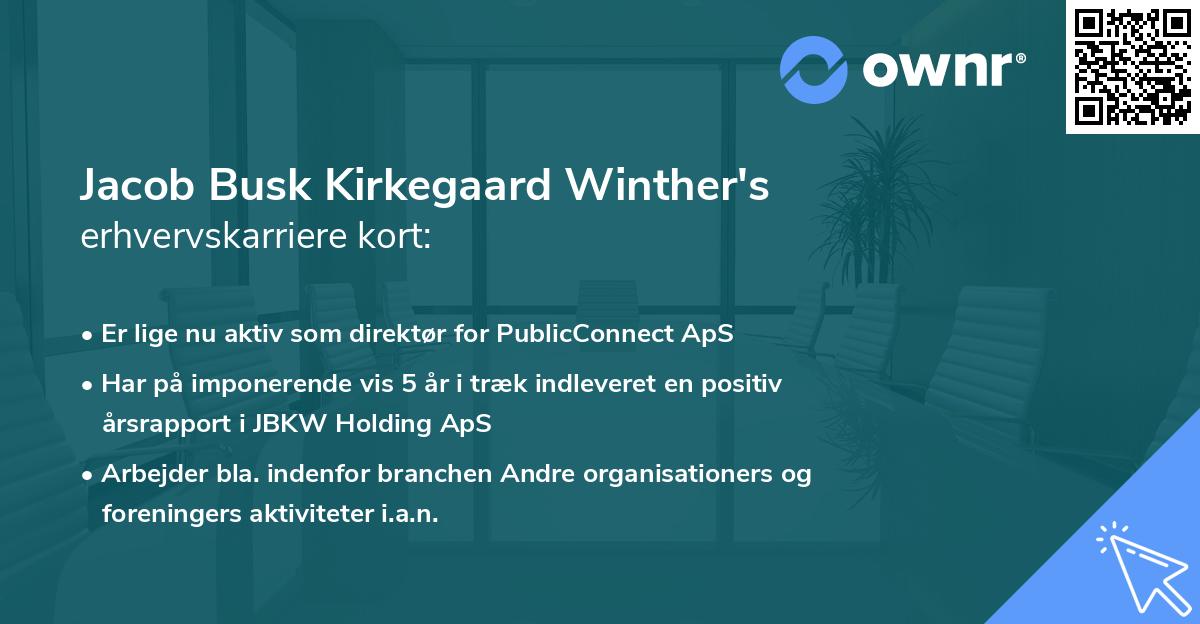 ownr®

Jacob Busk Kirkegaard Winther's erhvervskarriere kort:

• Er lige nu aktiv som direktør for PublicConnect ApS
• Har på imponerende vis 5 år i træk indleveret en positiv årsrapport i JBKW Holding ApS
• Arbejder bla. indenfor branchen Andre organisationers og foreningers aktiviteter i.a.n.